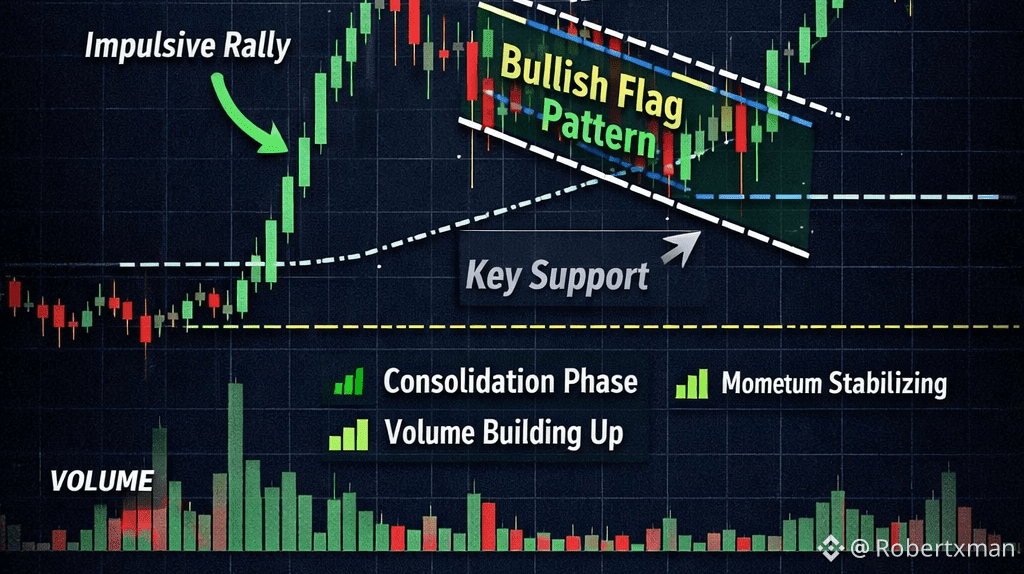 Impulsive Rally

Bullish Flag Pattern

Key Support

Consolidation Phase

Mometum Stabilizing

Volume Building Up

VOLUME

@ Robertxman